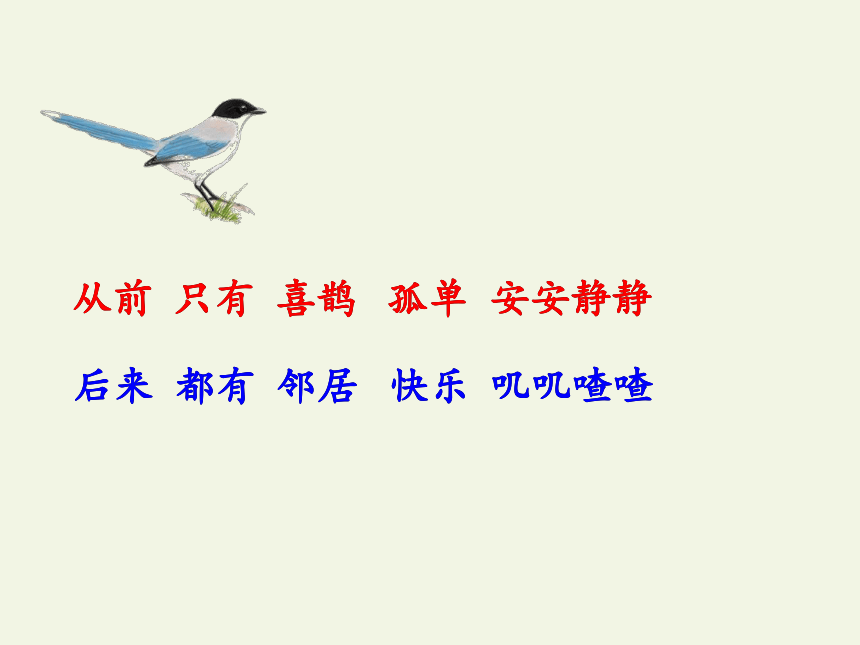 从前 只有 喜鹊 孤单 安安静静

后来 都有 邻居 快乐 叽叽喳喳